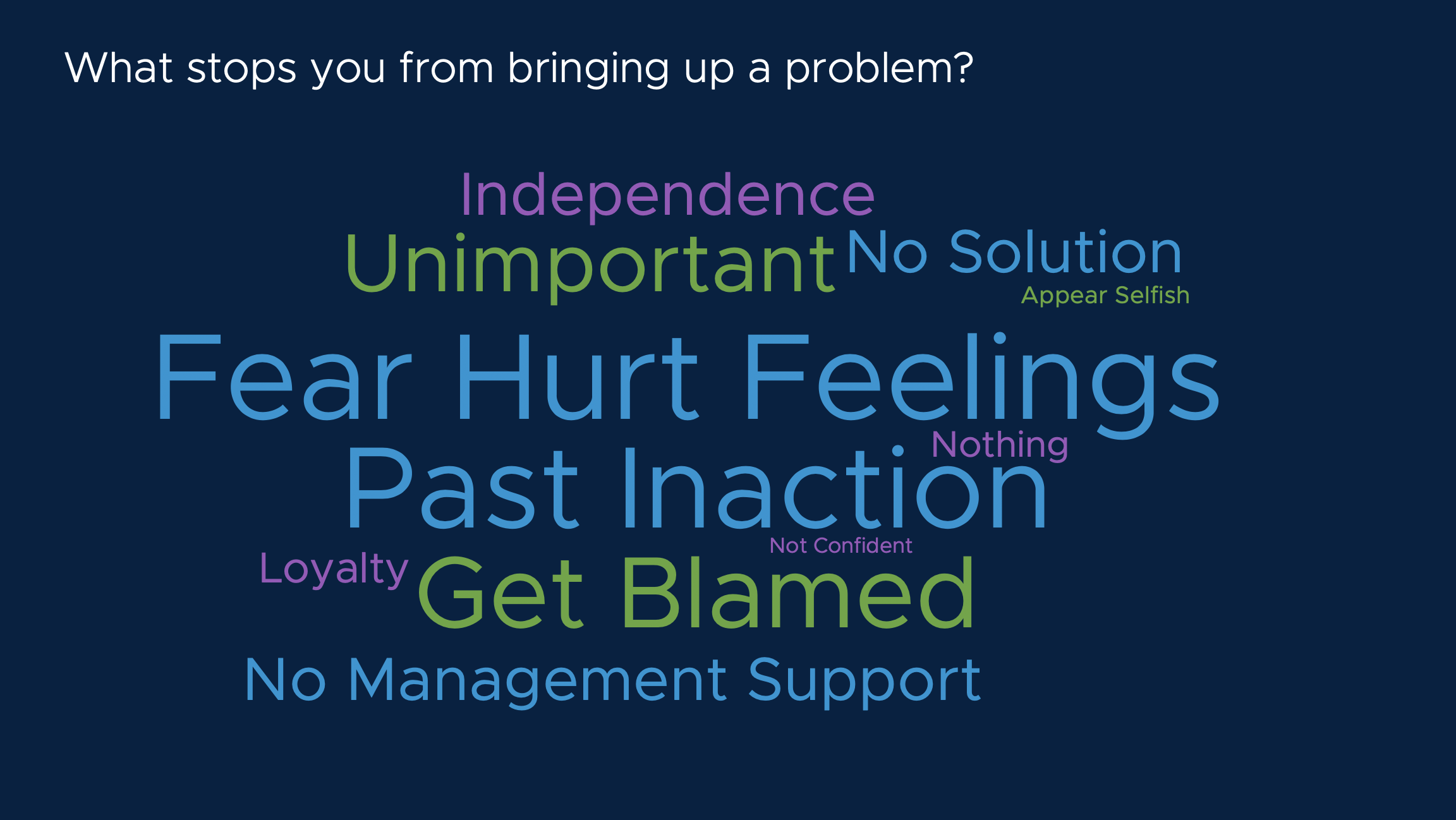 What stops you from bringing up a problem?

Independence

Unimportant No Solution

Appear Selfish

Fear Hurt Feelings

Nothing

Past Inaction

Not Confident

Loyalty Get Blamed

No Management Support